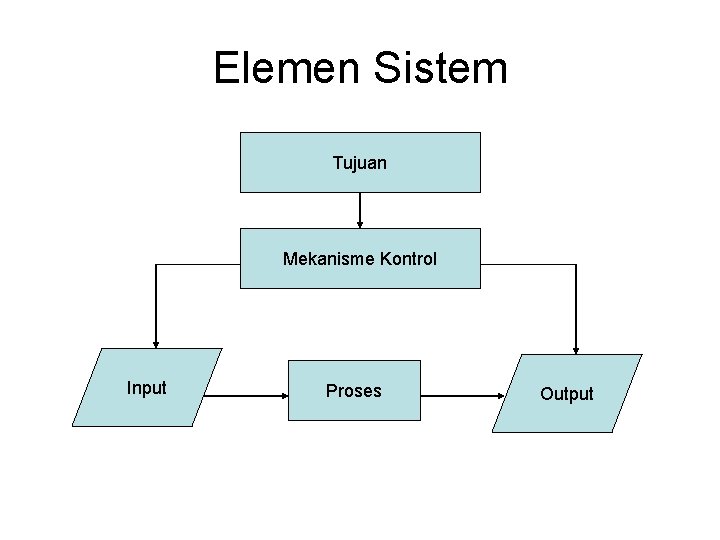 Elemen Sistem

Tujuan

Mekanisme Kontrol

Input

Proses

Output